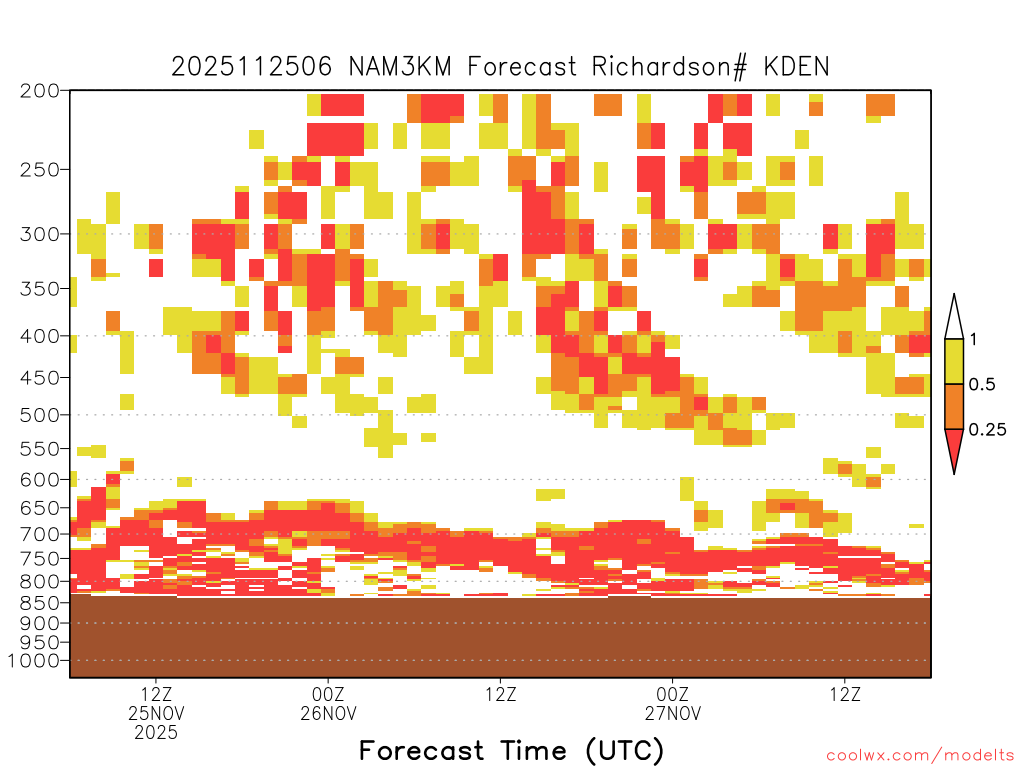 2025112506 NAM3KM Forecast Richardson# KDEN

200
250
300
350
400
450
500
550
600
650
700
750
800
850
900
950
1000

1
0.5
0.25

12Z
25NOV
2025

00Z
26NOV

12Z

00Z
27NOV

12Z

Forecast Time (UTC)

coolwx.com/modelts